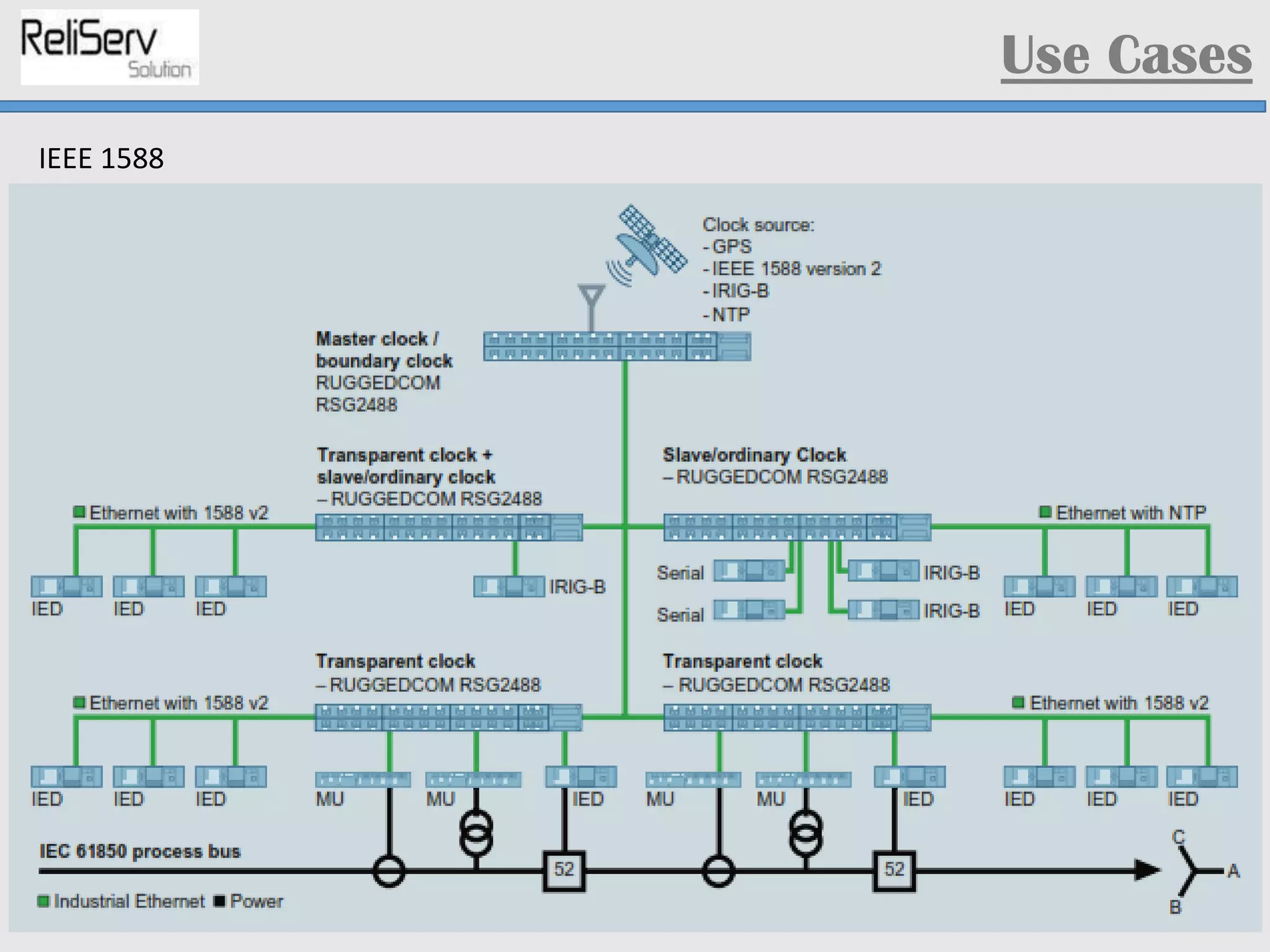 ReliServ Solution

Use Cases

IEEE 1588

Clock source:
- GPS
- IEEE 1588 version 2
- IRIG-B
- NTP

Master clock / boundary clock
RUGGEDCOM RSG2488

Transparent clock + slave/ordinary clock
– RUGGEDCOM RSG2488

Slave/ordinary Clock
– RUGGEDCOM RSG2488

Ethernet with 1588 v2

Ethernet with NTP

IED IED IED

IRIG-B

Serial
Serial

IRIG-B
IRIG-B

IED IED IED

Transparent clock
– RUGGEDCOM RSG2488

Transparent clock
– RUGGEDCOM RSG2488

Ethernet with 1588 v2

Ethernet with 1588 v2

IED IED IED

MU MU IED MU MU IED

IED IED IED

IEC 61850 process bus

52 52

C
A
B

Industrial Ethernet Power